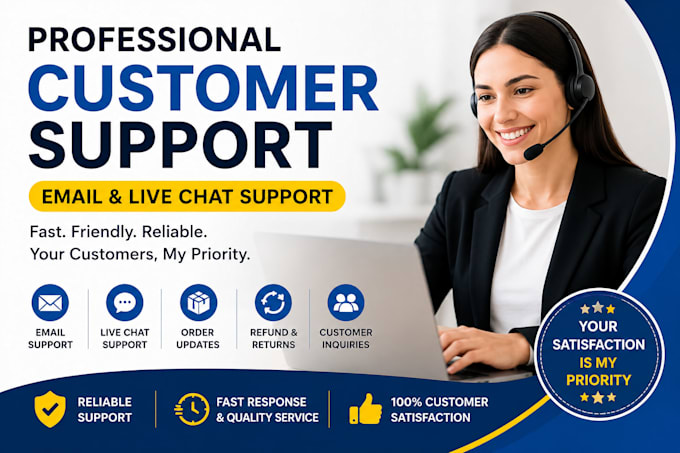 PROFESSIONAL
CUSTOMER
SUPPORT

EMAIL & LIVE CHAT SUPPORT

Fast. Friendly. Reliable.
Your Customers, My Priority.

EMAIL SUPPORT
LIVE CHAT SUPPORT
ORDER UPDATES
REFUND & RETURNS
CUSTOMER INQUIRIES

YOUR SATISFACTION IS MY PRIORITY

RELIABLE SUPPORT
FAST RESPONSE & QUALITY SERVICE
100% CUSTOMER SATISFACTION